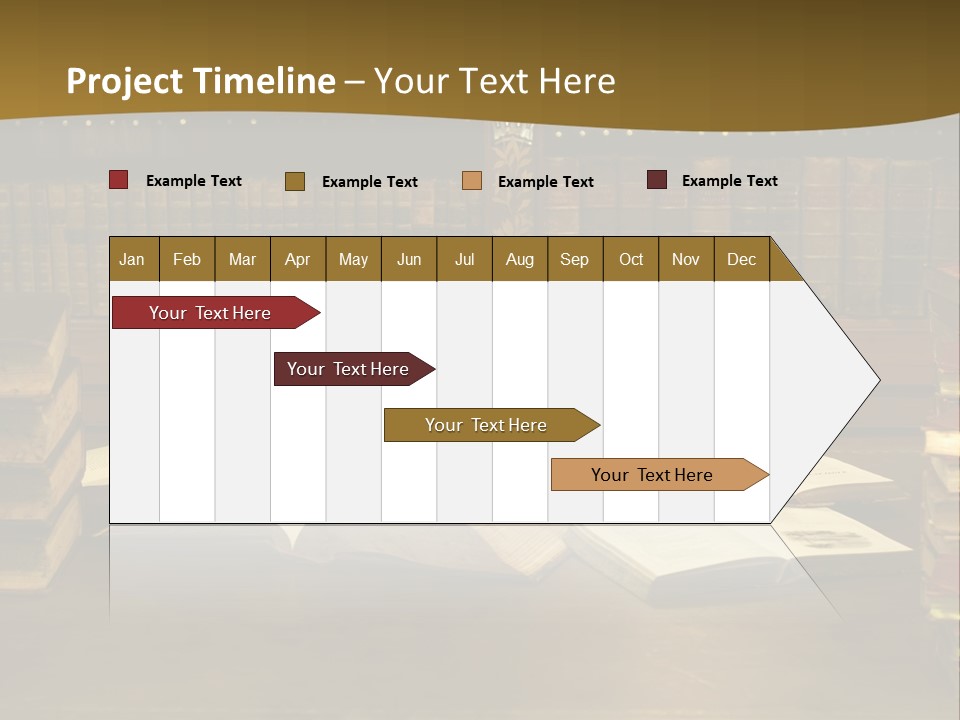 Project Timeline – Your Text Here

Example Text
Example Text
Example Text
Example Text

| Jan | Feb | Mar | Apr | May | Jun | Jul | Aug | Sep | Oct | Nov | Dec |
|---|---|---|---|---|---|---|---|---|---|---|---|

Your Text Here
Your Text Here
Your Text Here
Your Text Here